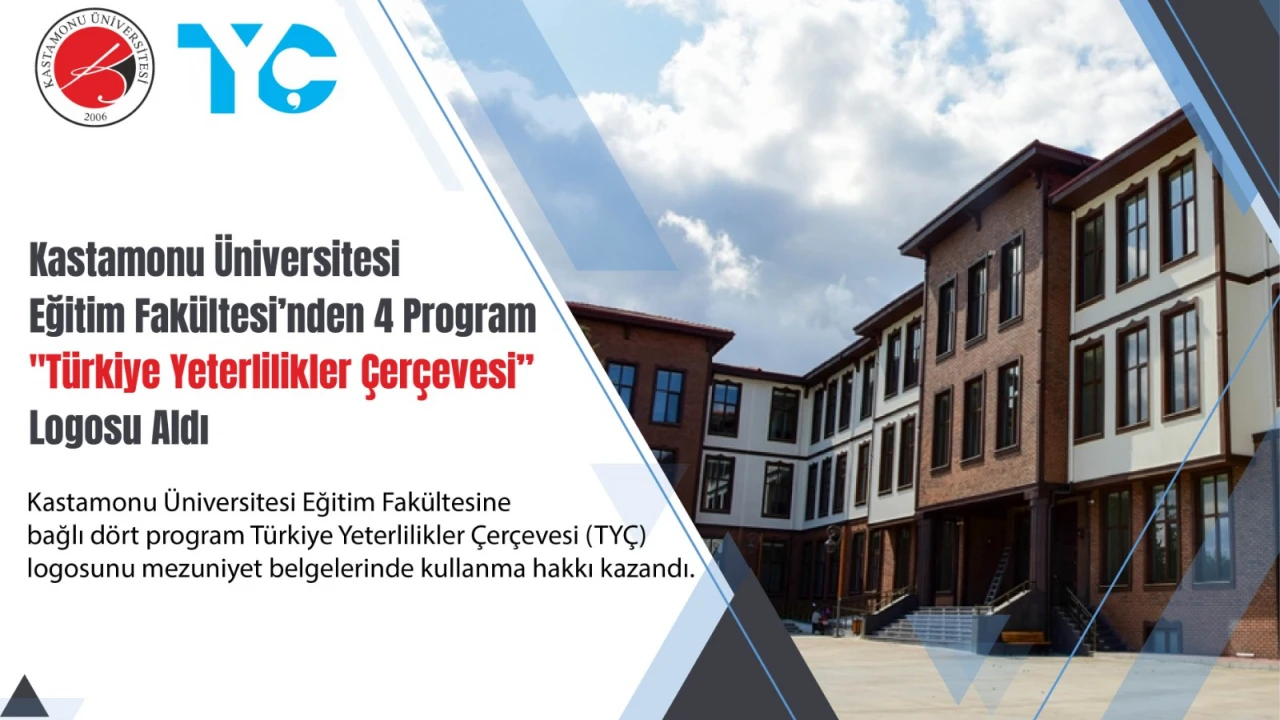 KASTAMONU ÜNİVERSİTESİ
2006

TYÇ

Kastamonu Üniversitesi Eğitim Fakültesi'nden 4 Program "Türkiye Yeterlilikler Çerçevesi" Logosu Aldı

Kastamonu Üniversitesi Eğitim Fakültesine bağlı dört program Türkiye Yeterlilikler Çerçevesi (TYÇ) logosunu mezuniyet belgelerinde kullanma hakkı kazandı.